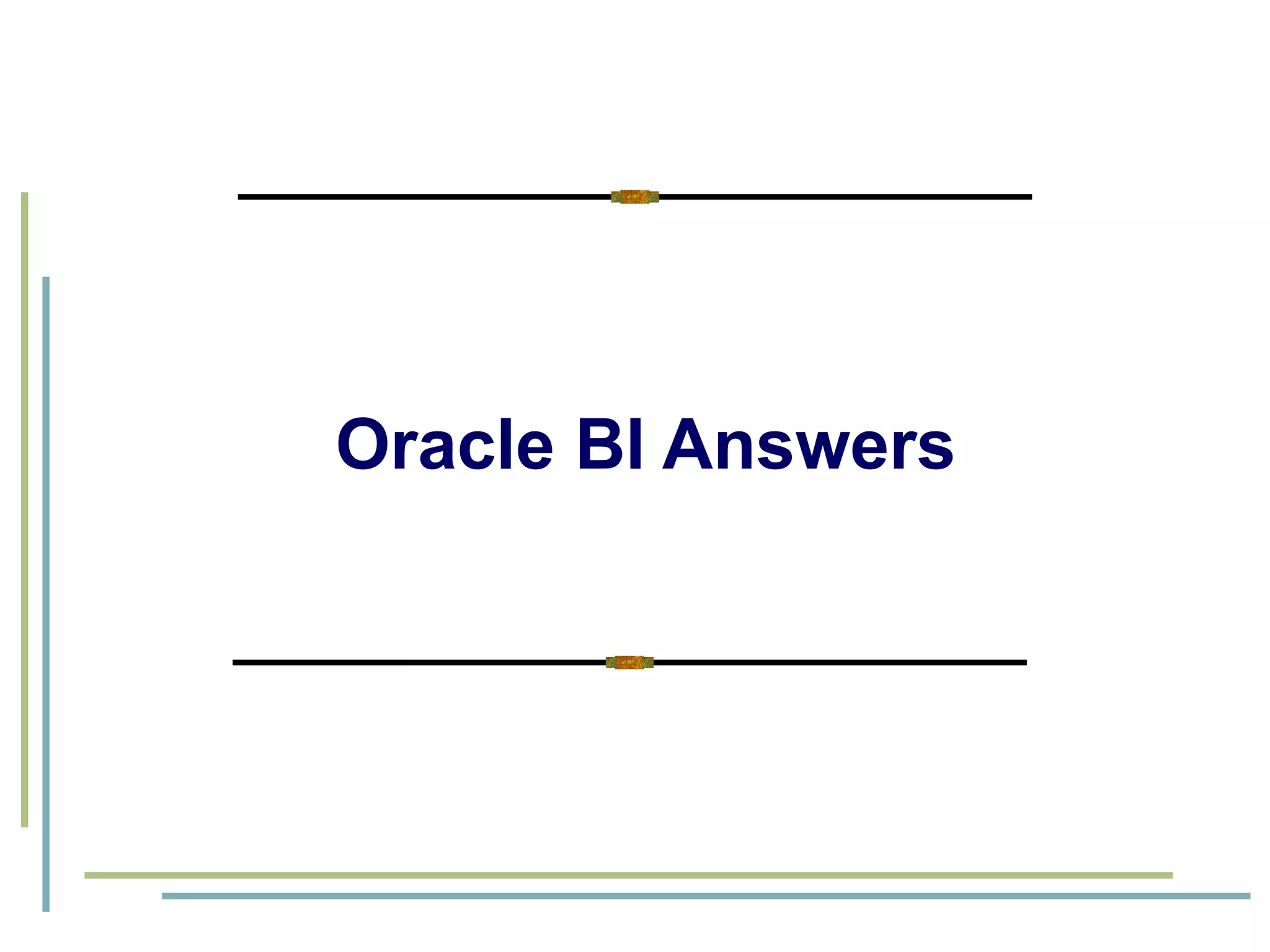 Oracle BI Answers